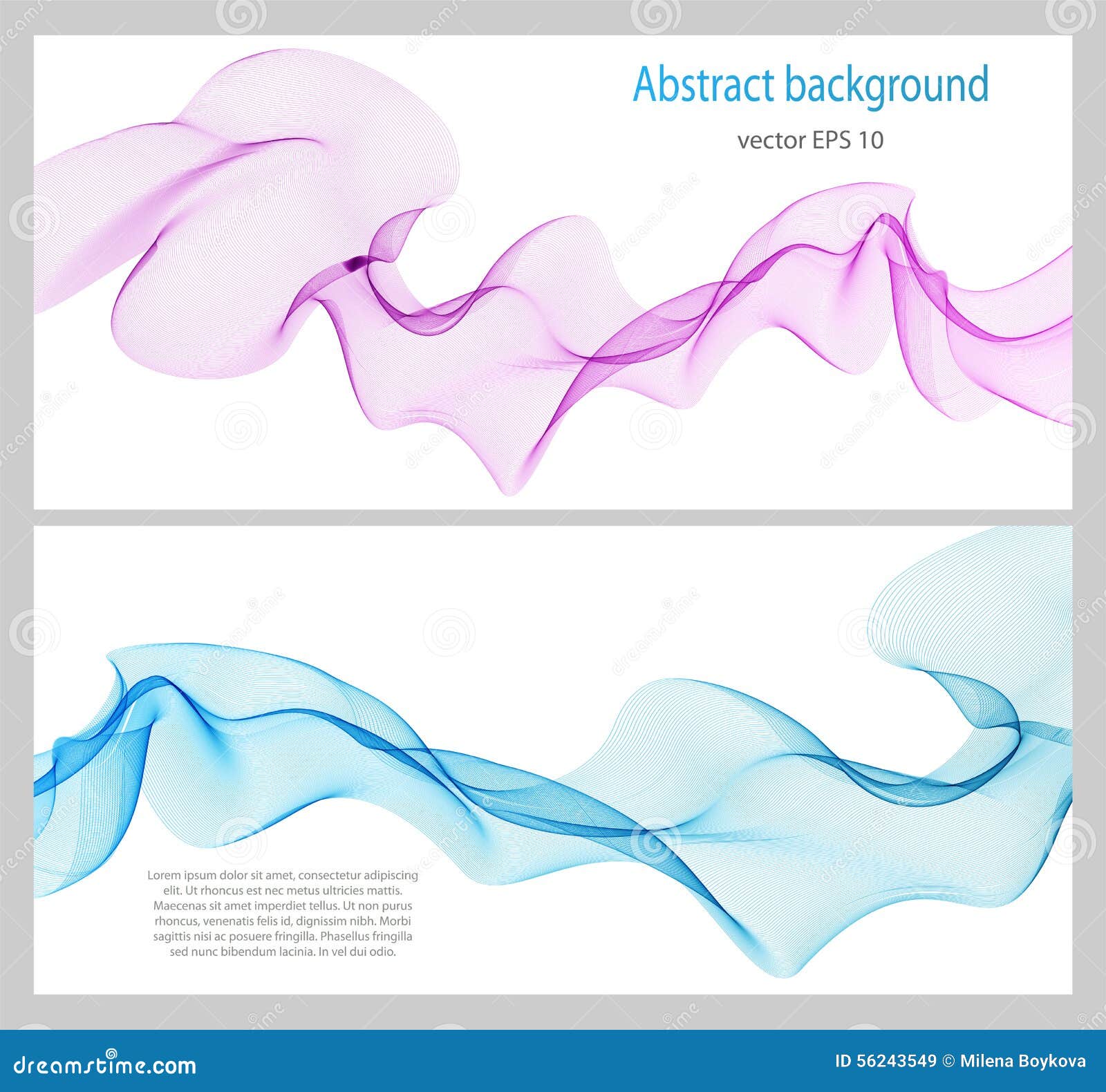 Abstract background

vector EPS 10

Lorem ipsum dolor sit amet, consectetur adipiscing elit. Ut rhoncus est nec metus ultricies mattis. Maecenas sit amet imperdiet tellus. Ut non purus rhoncus, venenatis felis id, dignissim nibh. Morbi sagittis nisi ac posuere fringilla. Phasellus fringilla sed nunc bibendum lacinia. In vel dui odio.

dreamstime.com

ID 56243549 © Milena Boykova